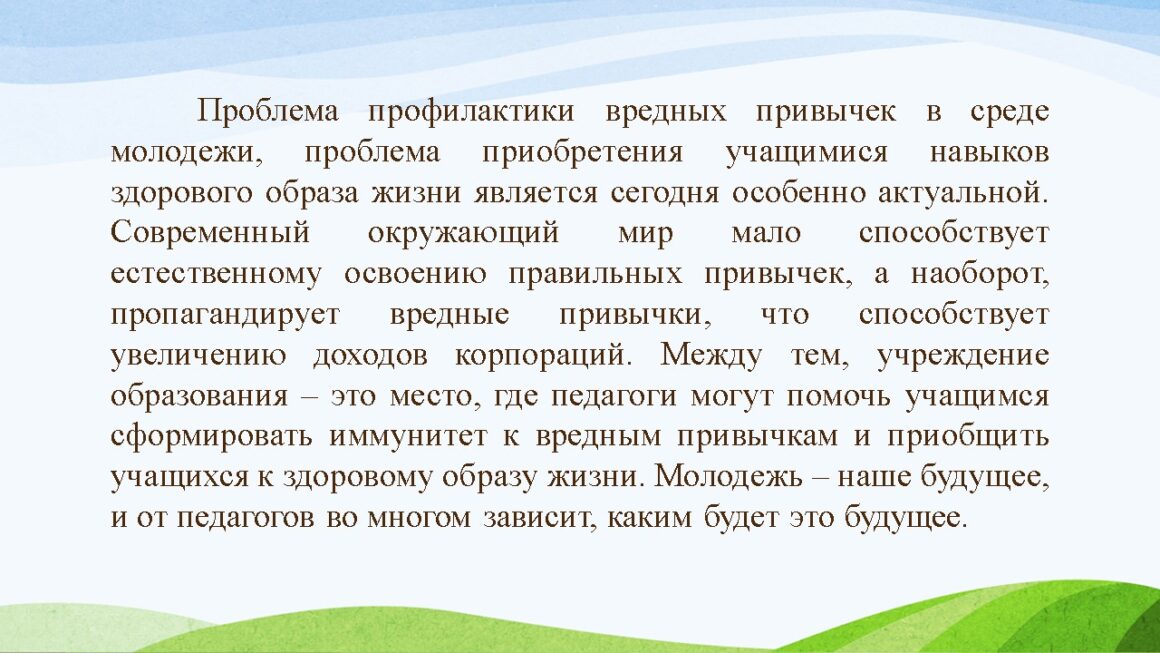 Проблема профилактики вредных привычек в среде молодежи, проблема приобретения учащимися навыков здорового образа жизни является сегодня особенно актуальной. Современный окружающий мир мало способствует естественному освоению правильных привычек, а наоборот, пропагандирует вредные привычки, что способствует увеличению доходов корпораций. Между тем, учреждение образования – это место, где педагоги могут помочь учащимся сформировать иммунитет к вредным привычкам и приобщить учащихся к здоровому образу жизни. Молодежь – наше будущее, и от педагогов во многом зависит, каким будет это будущее.